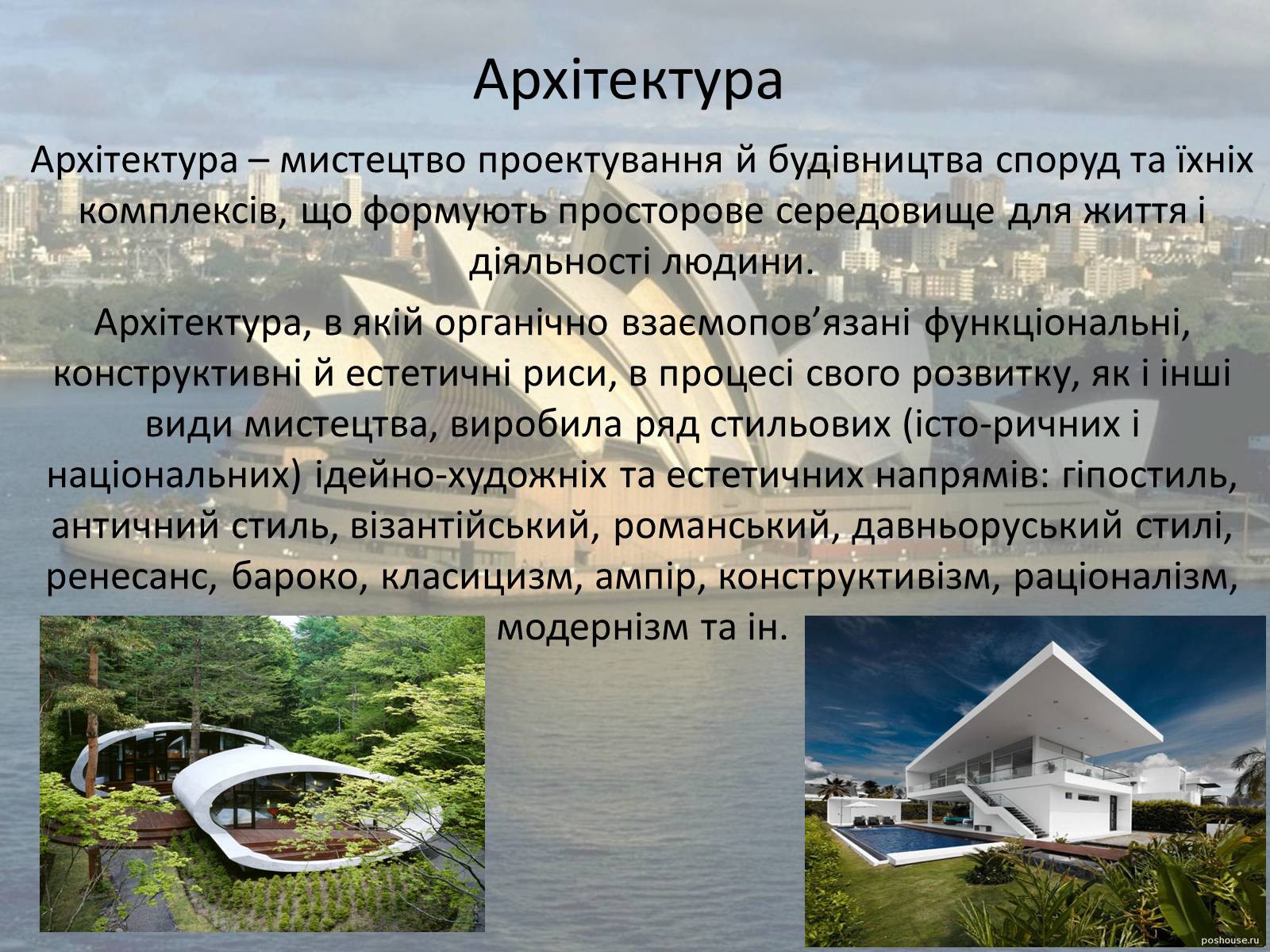 Архітектура

Архітектура – мистецтво проектування й будівництва споруд та їхніх комплексів, що формують просторове середовище для життя і діяльності людини.

Архітектура, в якій органічно взаємопов’язані функціональні, конструктивні й естетичні риси, в процесі свого розвитку, як і інші види мистецтва, виробила ряд стильових (істо-ричних і національних) ідейно-художніх та естетичних напрямів: гіпостиль, античний стиль, візантійський, романський, давньоруський стилі, ренесанс, бароко, класицизм, ампір, конструктивізм, раціоналізм, модернізм та ін.

poshouse.ru